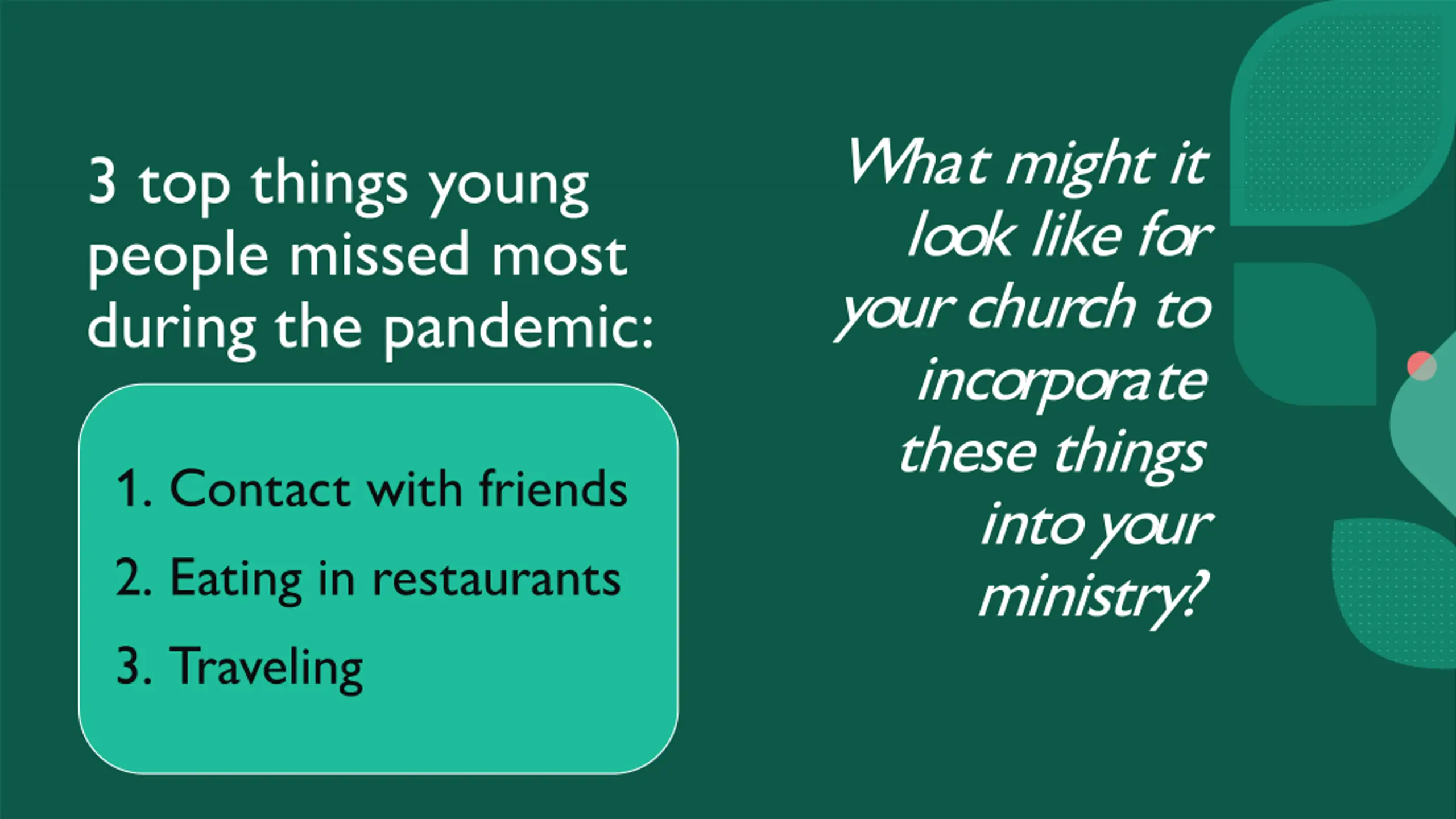 3 top things young people missed most during the pandemic:

1. Contact with friends
2. Eating in restaurants
3. Traveling

What might it look like for your church to incorporate these things into your ministry?